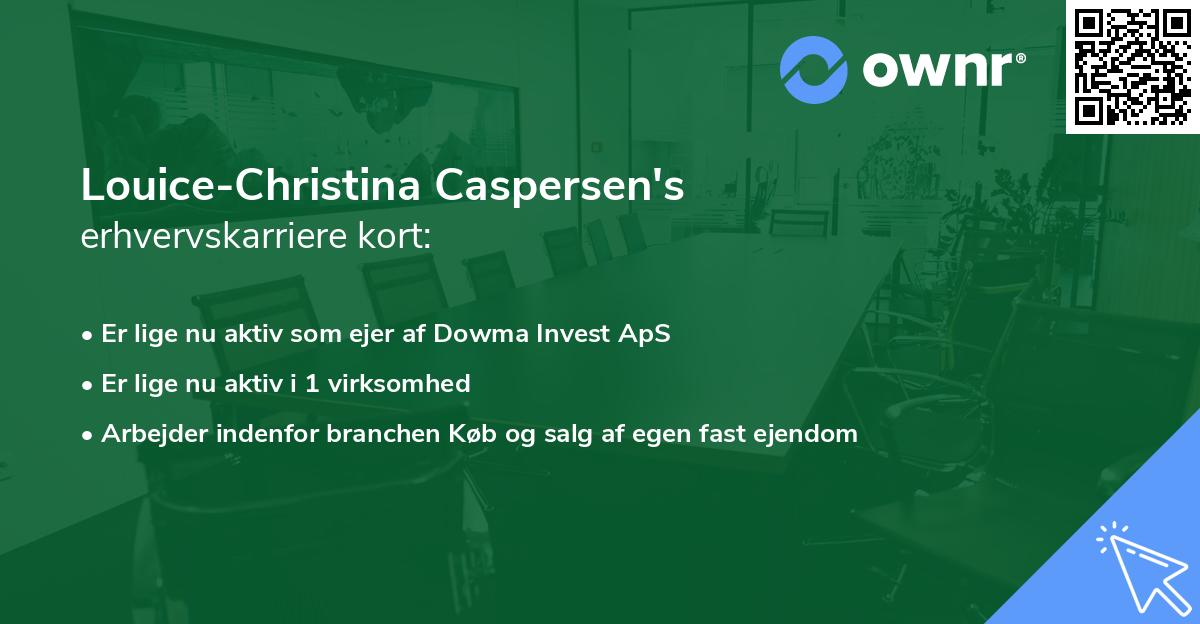 ownr®

Louice-Christina Caspersen's
erhvervskarriere kort:

• Er lige nu aktiv som ejer af Dowma Invest ApS
• Er lige nu aktiv i 1 virksomhed
• Arbejder indenfor branchen Køb og salg af egen fast ejendom